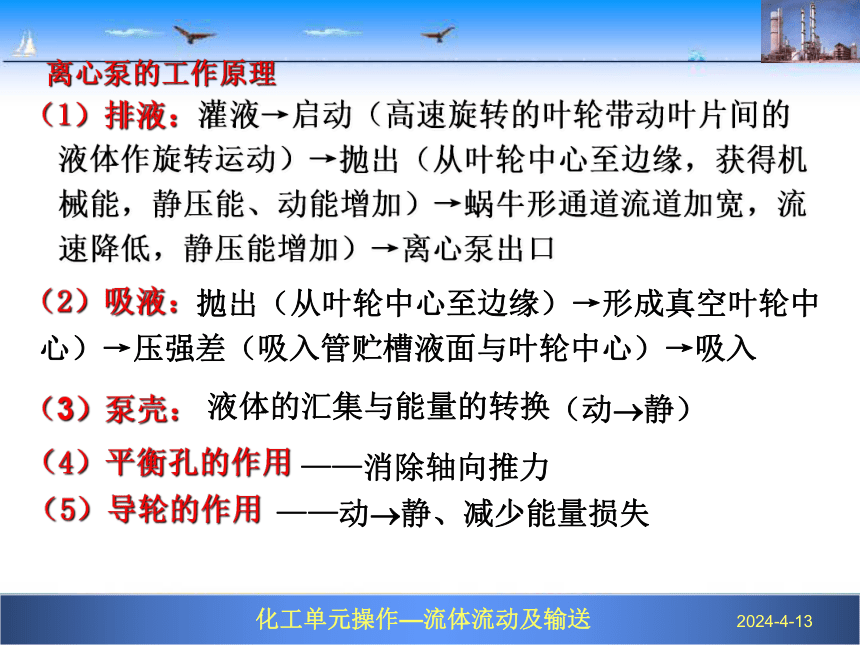 离心泵的工作原理

（1）排液：灌液→启动（高速旋转的叶轮带动叶片间的液体作旋转运动）→抛出（从叶轮中心至边缘，获得机械能，静压能、动能增加）→蜗牛形通道流道加宽，流速降低，静压能增加）→离心泵出口

（2）吸液：抛出（从叶轮中心至边缘）→形成真空叶轮中心）→压强差（吸入管贮槽液面与叶轮中心）→吸入

（3）泵壳： 液体的汇集与能量的转换（动→静）

（4）平衡孔的作用 ——消除轴向推力

（5）导轮的作用 ——动→静、减少能量损失

化工单元操作—流体流动及输送

2024-4-13